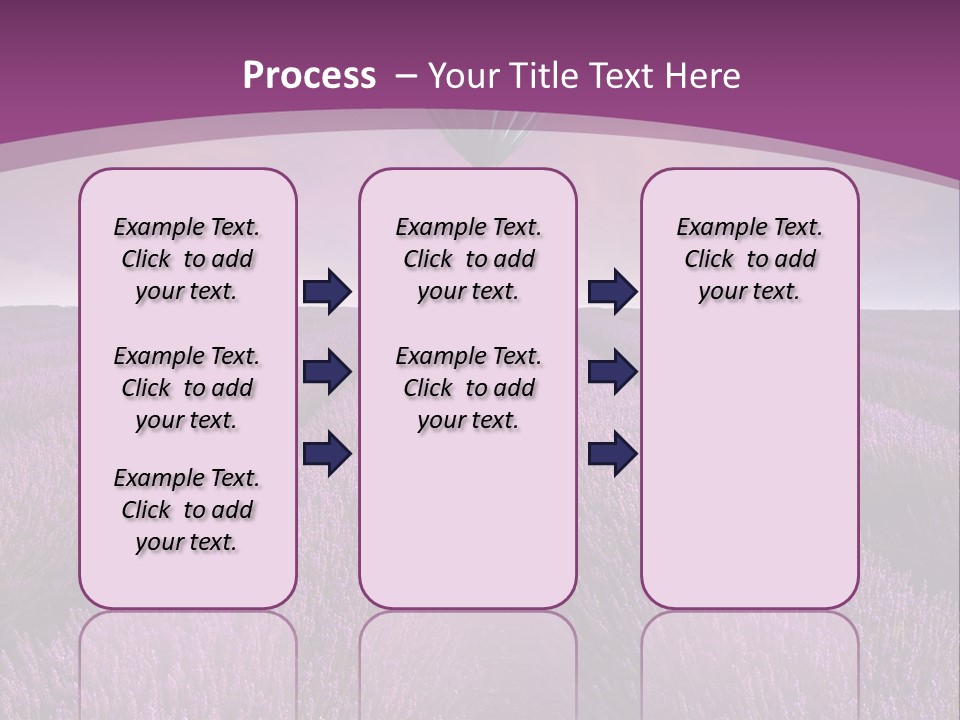 Process – Your Title Text Here

Example Text. Click to add your text.

Example Text. Click to add your text.

Example Text. Click to add your text.

Example Text. Click to add your text.

Example Text. Click to add your text.

Example Text. Click to add your text.